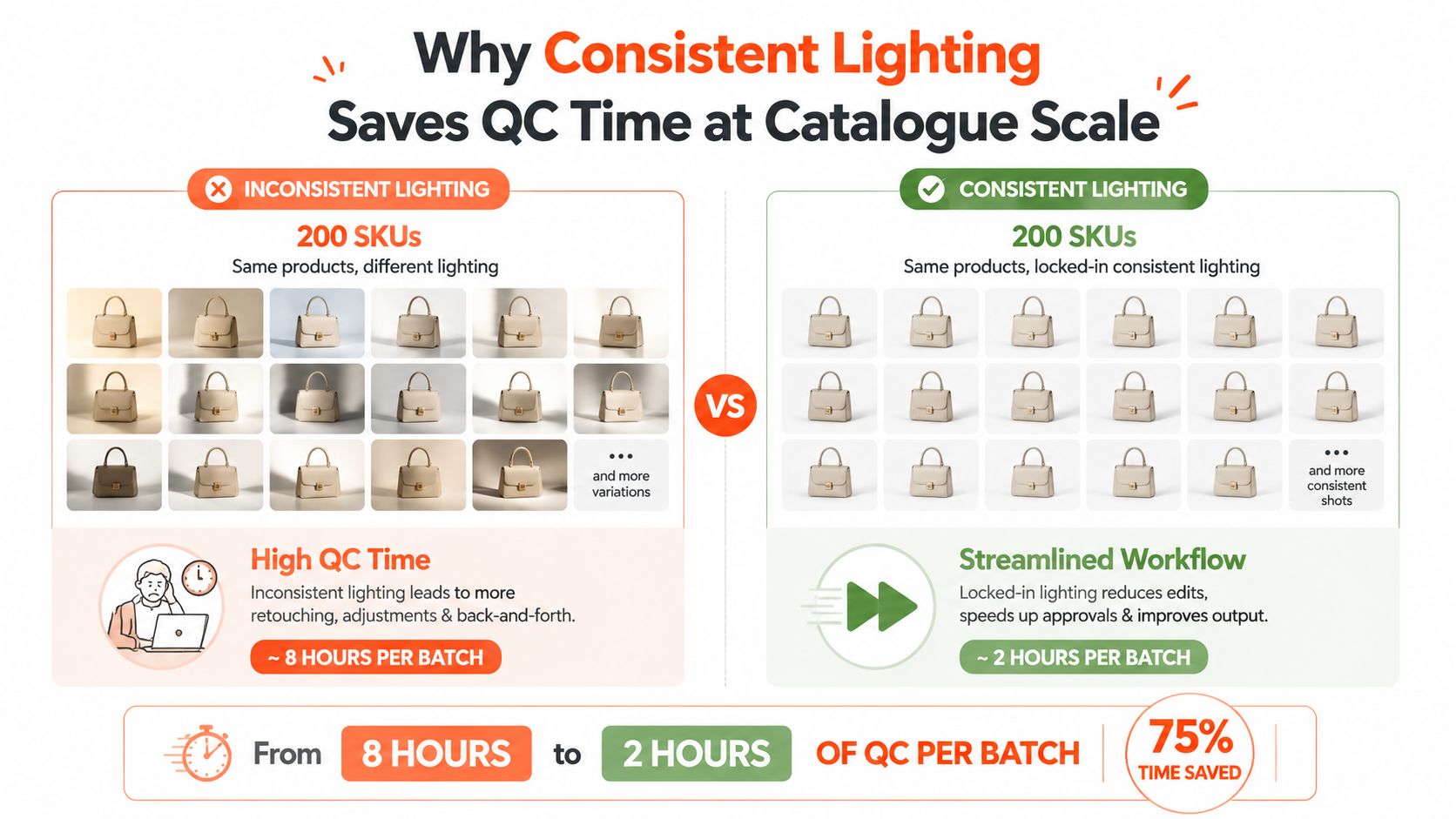 Why Consistent Lighting Saves QC Time at Catalogue Scale

INCONSISTENT LIGHTING

200 SKUs
Same products, different lighting

...
and more variations

High QC Time
Inconsistent lighting leads to more retouching, adjustments & back-and-forth.

~ 8 HOURS PER BATCH

VS

CONSISTENT LIGHTING

200 SKUs
Same products, locked-in consistent lighting

...
and more consistent shots

Streamlined Workflow
Locked-in lighting reduces edits, speeds up approvals & improves output.

~ 2 HOURS PER BATCH

From 8 HOURS to 2 HOURS OF QC PER BATCH

75% TIME SAVED